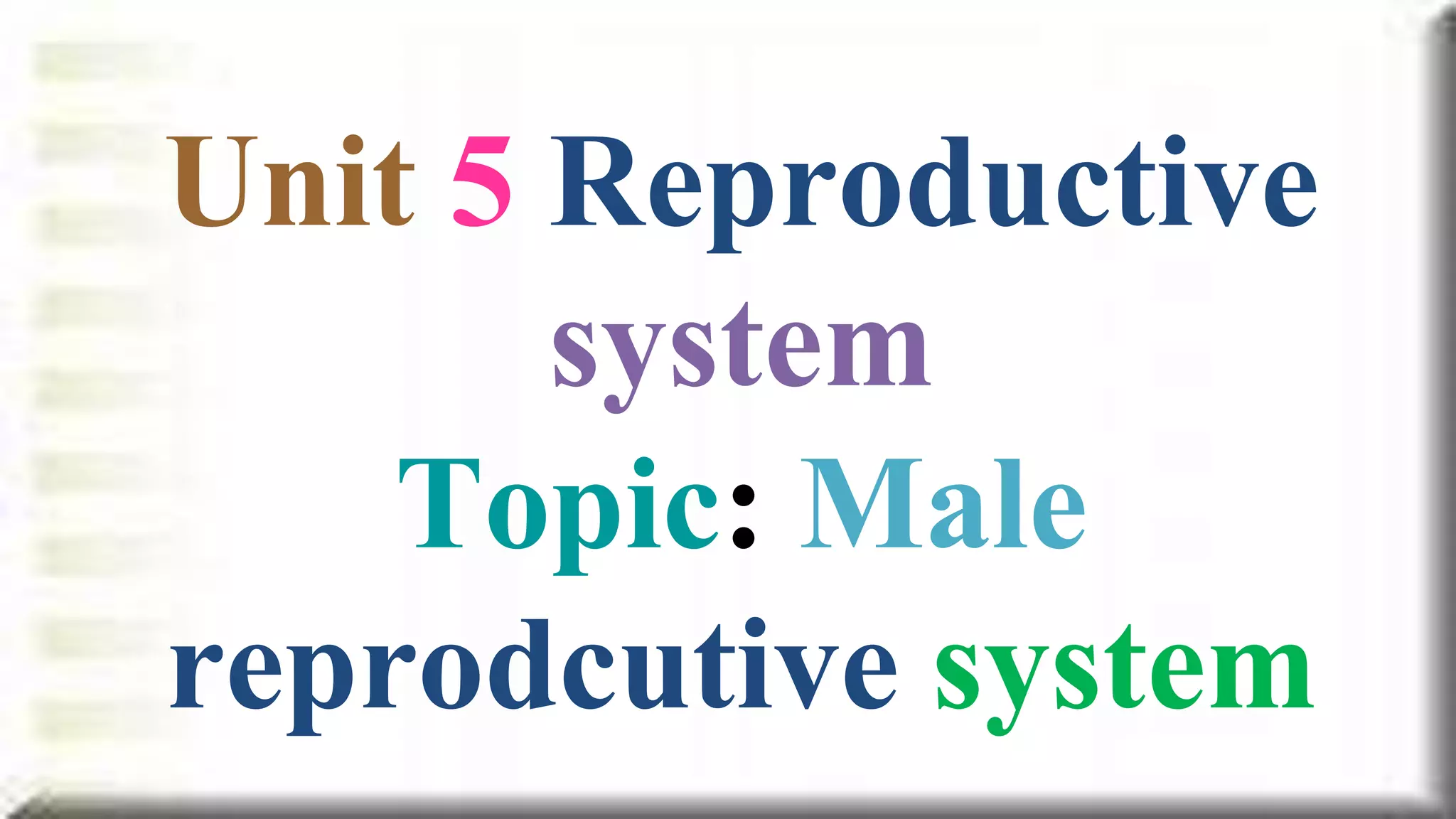 Unit 5 Reproductive system
Topic: Male reprodcutive system